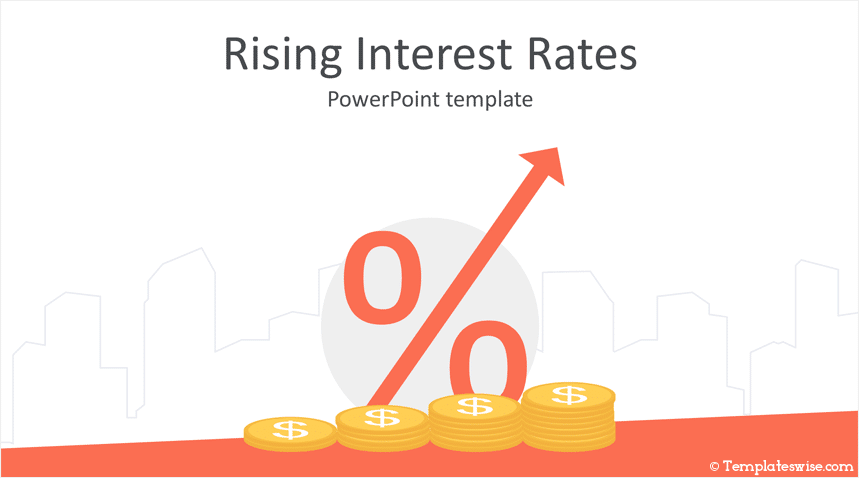 Rising Interest Rates

PowerPoint template

%

$ $ $ $

© Templateswise.com